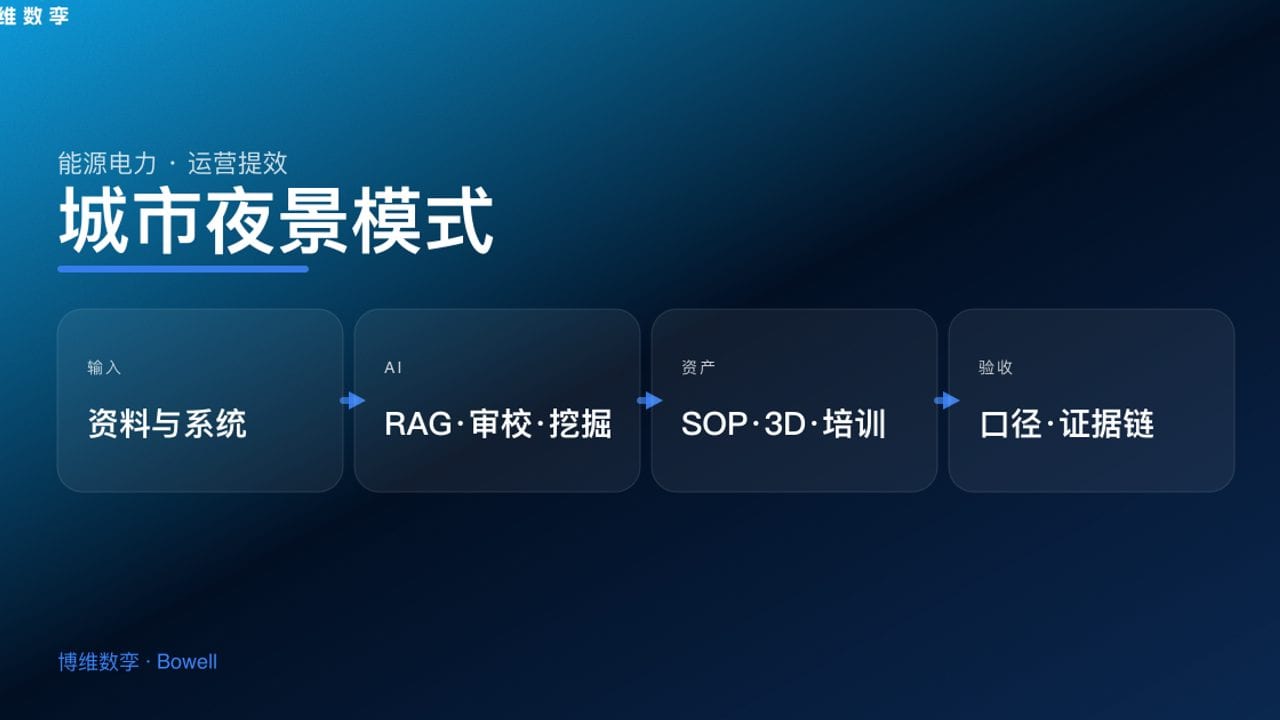 维数孪

能源电力 · 运营提效

城市夜景模式

输入

资料与系统

AI

RAG·审校·挖掘

资产

SOP·3D·培训

验收

口径·证据链

博维数孪 · Bowell